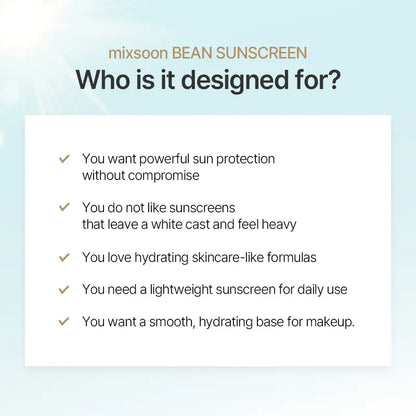 mixsoon BEAN SUNSCREEN
Who is it designed for?

✓ You want powerful sun protection without compromise

✓ You do not like sunscreens that leave a white cast and feel heavy

✓ You love hydrating skincare-like formulas

✓ You need a lightweight sunscreen for daily use

✓ You want a smooth, hydrating base for makeup.